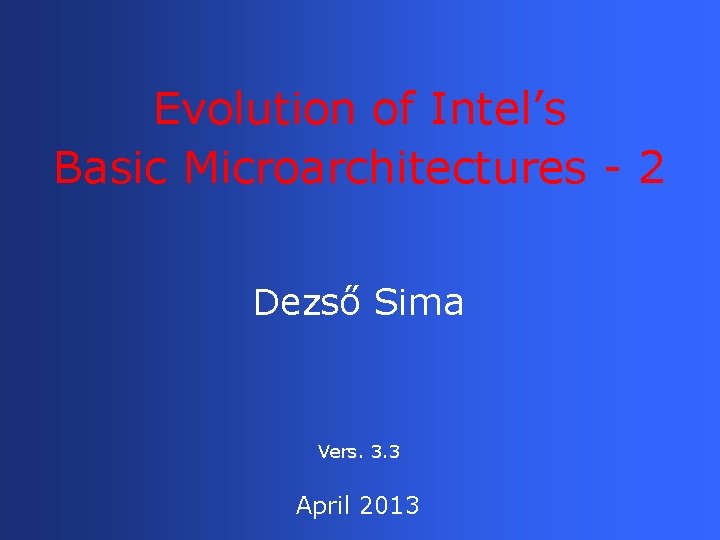 Evolution of Intel’s Basic Microarchitectures - 2

Dezső Sima

Vers. 3.3

April 2013